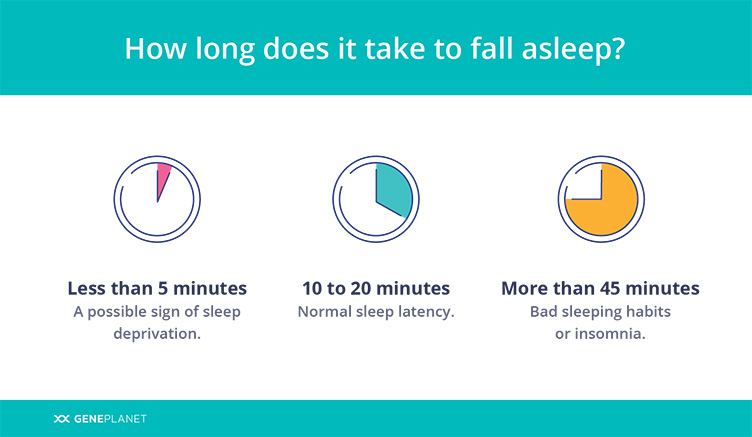 How long does it take to fall asleep?

Less than 5 minutes
A possible sign of sleep deprivation.

10 to 20 minutes
Normal sleep latency.

More than 45 minutes
Bad sleeping habits or insomnia.

GENEPLANET